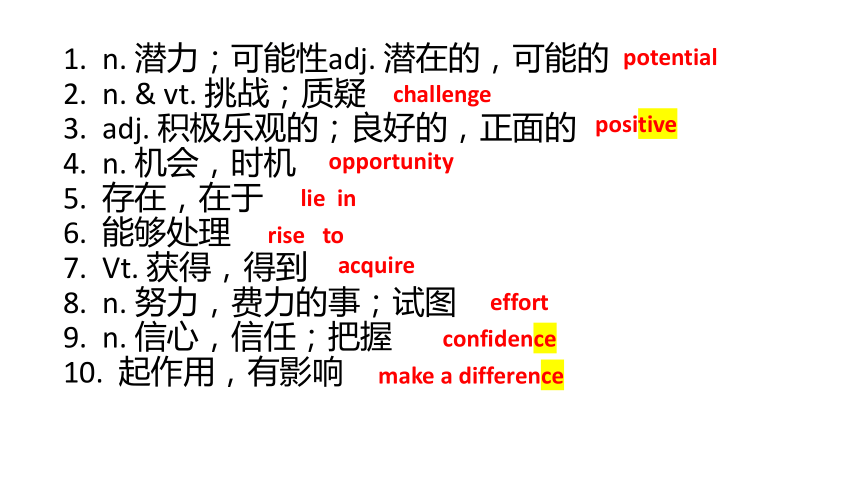 1. n. 潜力；可能性adj. 潜在的，可能的 potential
2. n. & vt. 挑战；质疑 challenge
3. adj. 积极乐观的；良好的，正面的 positive
4. n. 机会，时机 opportunity
5. 存在，在于 lie in
6. 能够处理 rise to
7. Vt. 获得，得到 acquire
8. n. 努力，费力的事；试图 effort
9. n. 信心，信任；把握 confidence
10. 起作用，有影响 make a difference